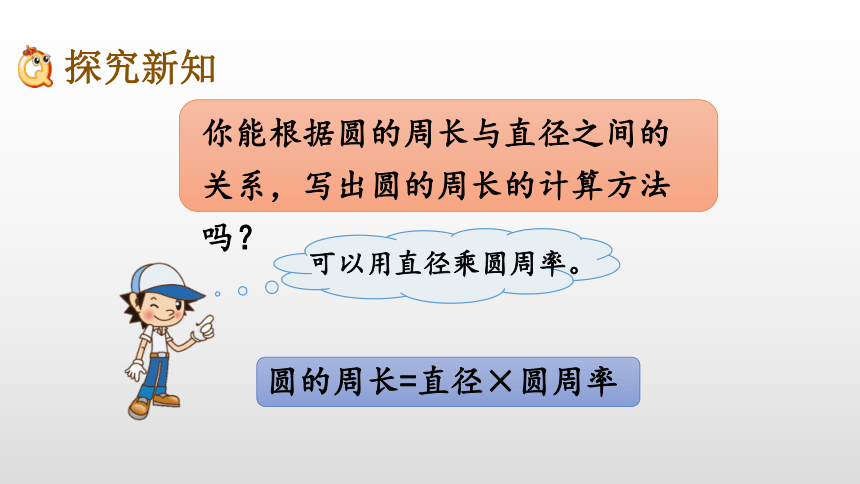 探究新知

你能根据圆的周长与直径之间的关系，写出圆的周长的计算方法吗？

可以用直径乘圆周率。

圆的周长=直径×圆周率